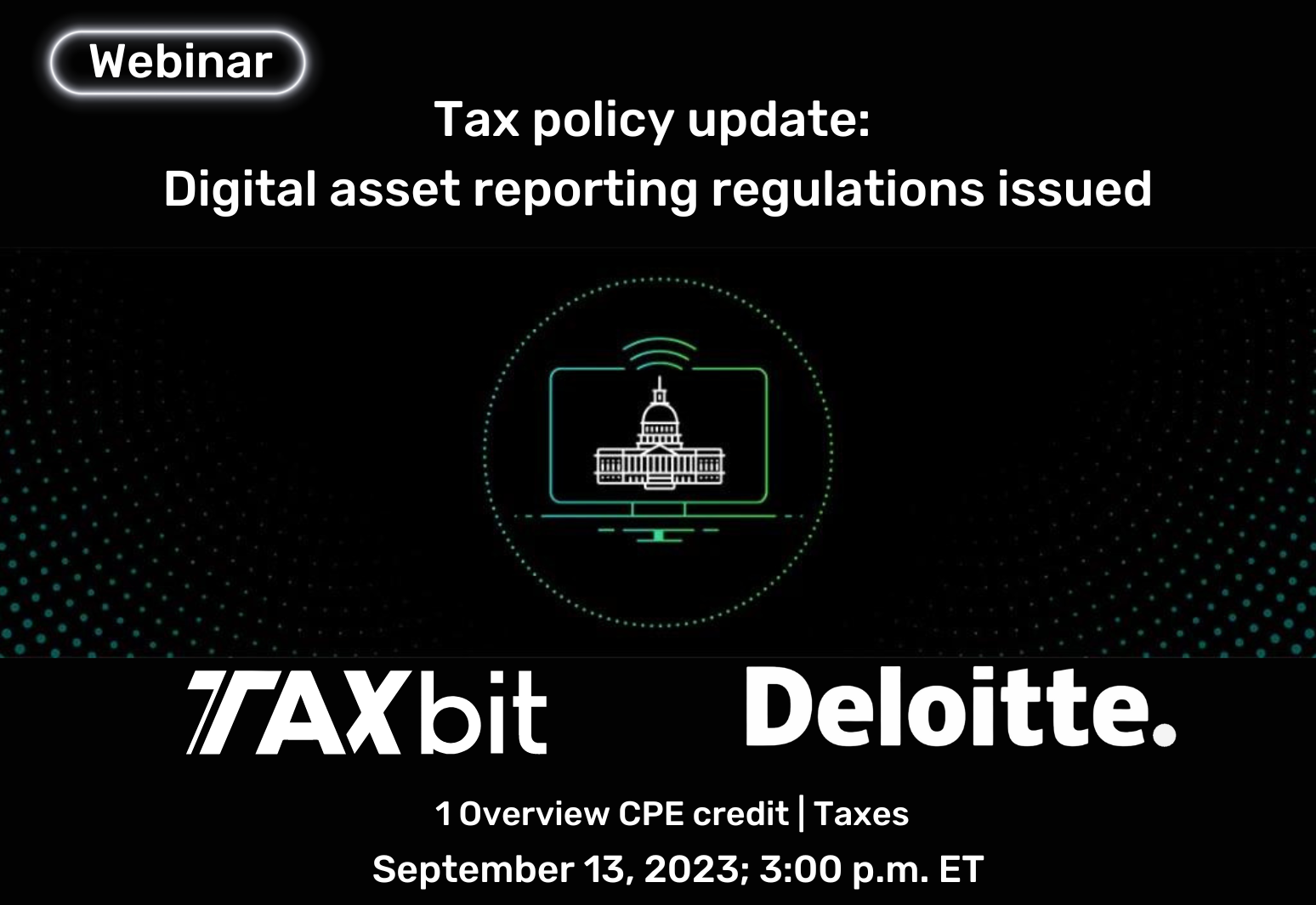 Webinar

Tax policy update:
Digital asset reporting regulations issued

TAXbit

Deloitte.

1 Overview CPE credit | Taxes

September 13, 2023; 3:00 p.m. ET